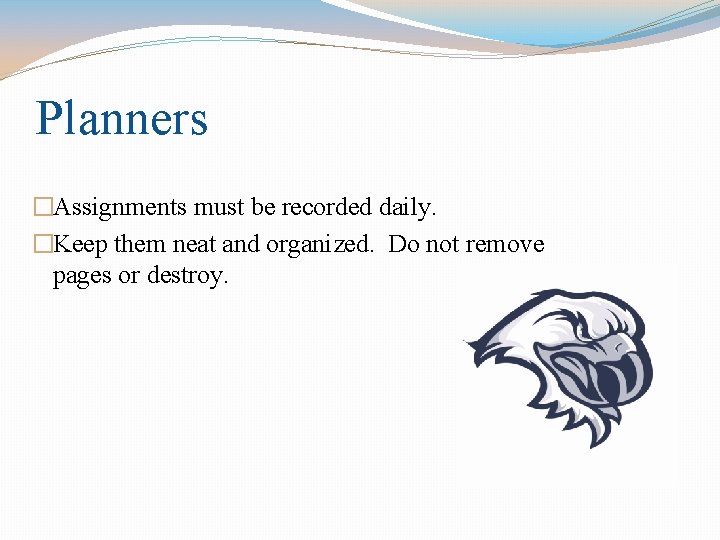 Planners

□Assignments must be recorded daily.

□Keep them neat and organized. Do not remove pages or destroy.